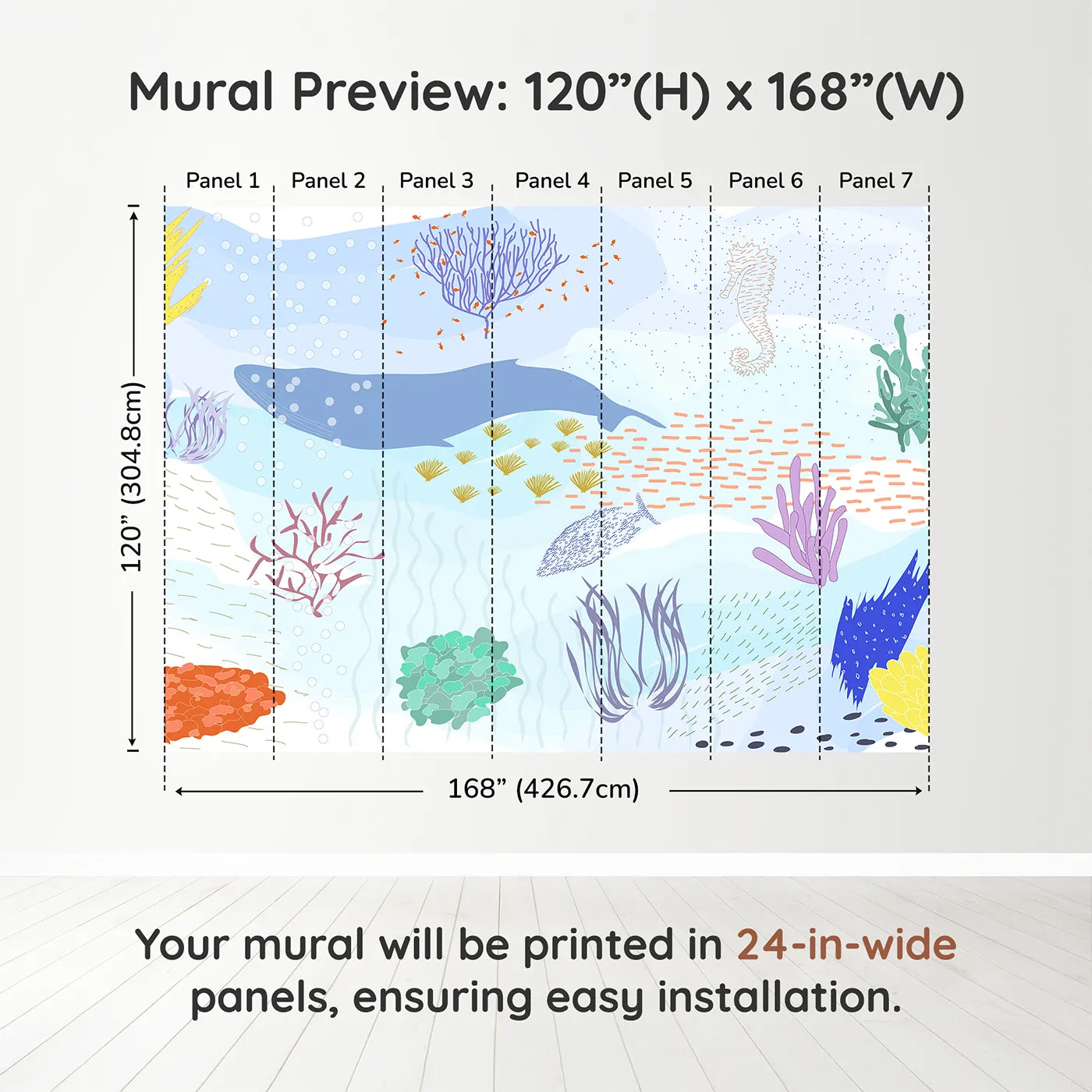 Mural Preview: 120”(H) x 168”(W)

Panel 1 Panel 2 Panel 3 Panel 4 Panel 5 Panel 6 Panel 7

120” (304.8cm)

168” (426.7cm)

Your mural will be printed in 24-in-wide panels, ensuring easy installation.